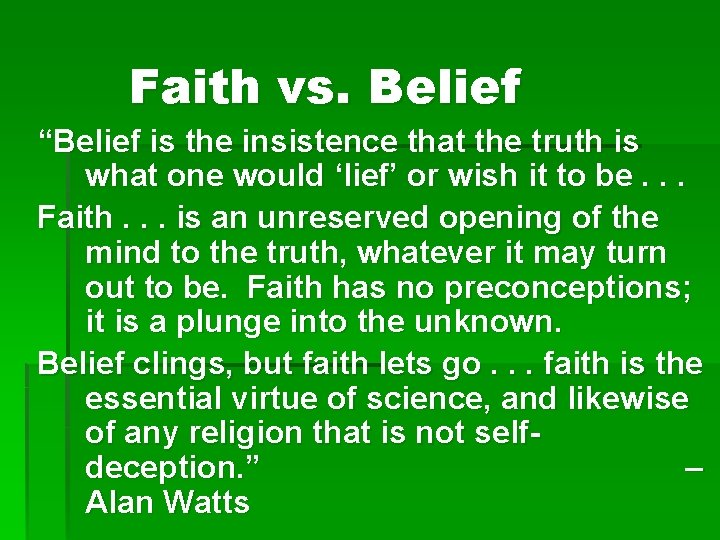 Faith vs. Belief

“Belief is the insistence that the truth is what one would ‘lief’ or wish it to be . . .

Faith . . . is an unreserved opening of the mind to the truth, whatever it may turn out to be. Faith has no preconceptions; it is a plunge into the unknown.

Belief clings, but faith lets go . . . faith is the essential virtue of science, and likewise of any religion that is not self-deception.” – Alan Watts